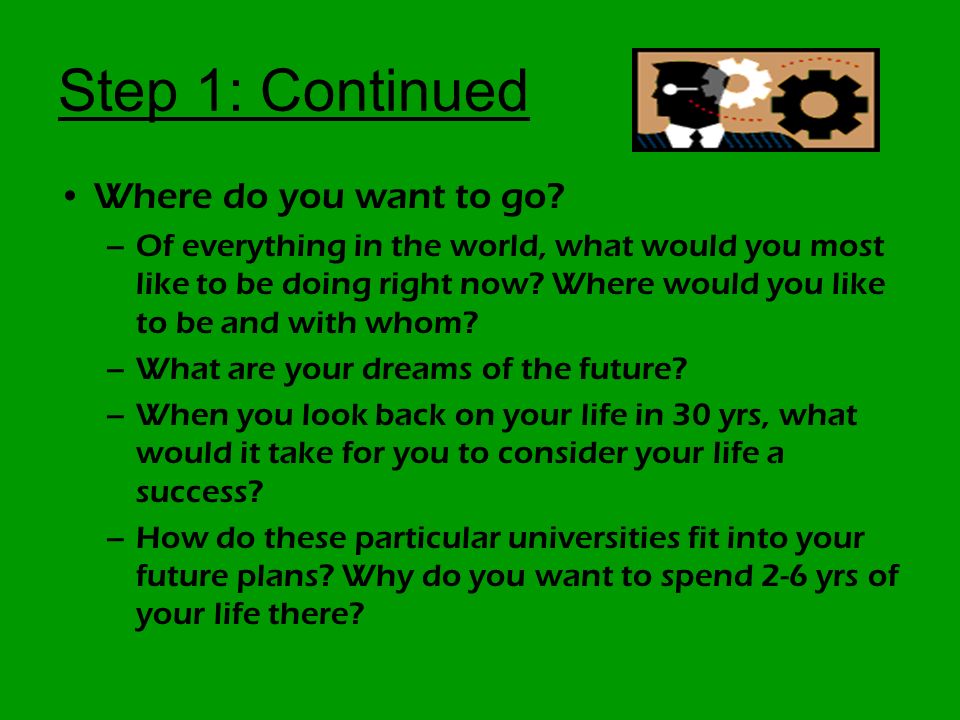 Step 1: Continued

• Where do you want to go?
– Of everything in the world, what would you most like to be doing right now? Where would you like to be and with whom?
– What are your dreams of the future?
– When you look back on your life in 30 yrs, what would it take for you to consider your life a success?
– How do these particular universities fit into your future plans? Why do you want to spend 2-6 yrs of your life there?